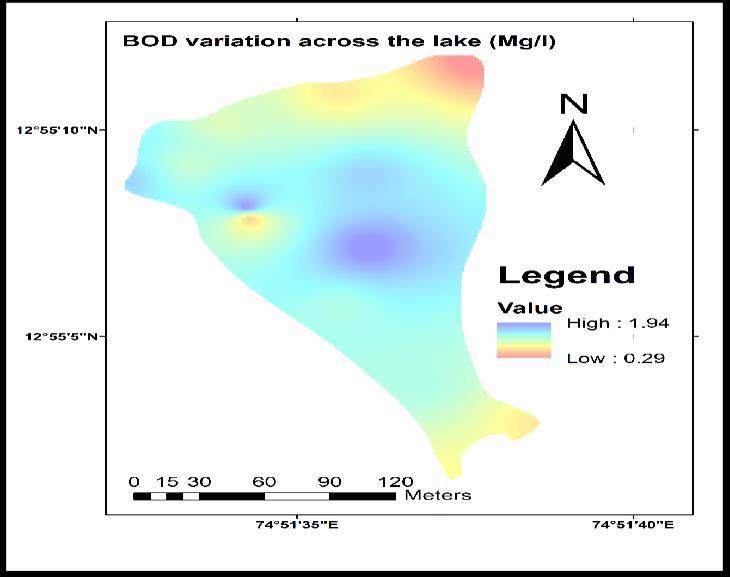 BOD variation across the lake (Mg/l)

12°55'10"N

12°55'5"N

N

Legend

Value

High : 1.94

Low : 0.29

0 15 30 60 90 120 Meters

74°51'35"E

74°51'40"E